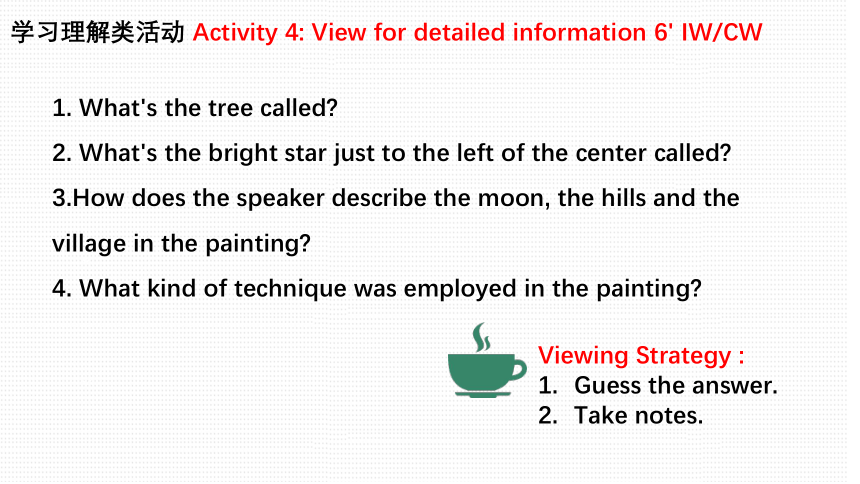 学习理解类活动 Activity 4: View for detailed information 6' IW/CW

1. What's the tree called?

2. What's the bright star just to the left of the center called?

3.How does the speaker describe the moon, the hills and the village in the painting?

4. What kind of technique was employed in the painting?

Viewing Strategy :
1. Guess the answer.
2. Take notes.